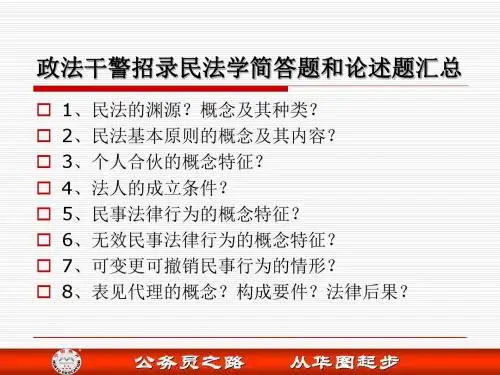 政法干警招录民法学简答题和论述题汇总

□ 1、民法的渊源？概念及其种类？
□ 2、民法基本原则的概念及其内容？
□ 3、个人合伙的概念特征？
□ 4、法人的成立条件？
□ 5、民事法律行为的概念特征？
□ 6、无效民事法律行为的概念特征？
□ 7、可变更可撤销民事行为的情形？
□ 8、表见代理的概念？构成要件？法律后果？

公务员之路 从华图起步